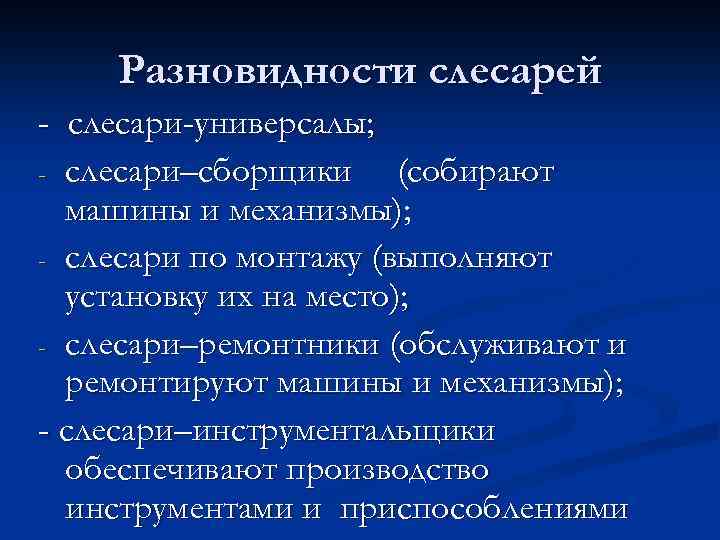 Разновидности слесарей

- слесари-универсалы;

- слесари–сборщики (собирают машины и механизмы);

- слесари по монтажу (выполняют установку их на место);

- слесари–ремонтники (обслуживают и ремонтируют машины и механизмы);

- слесари–инструментальщики обеспечивают производство инструментами и приспособлениями